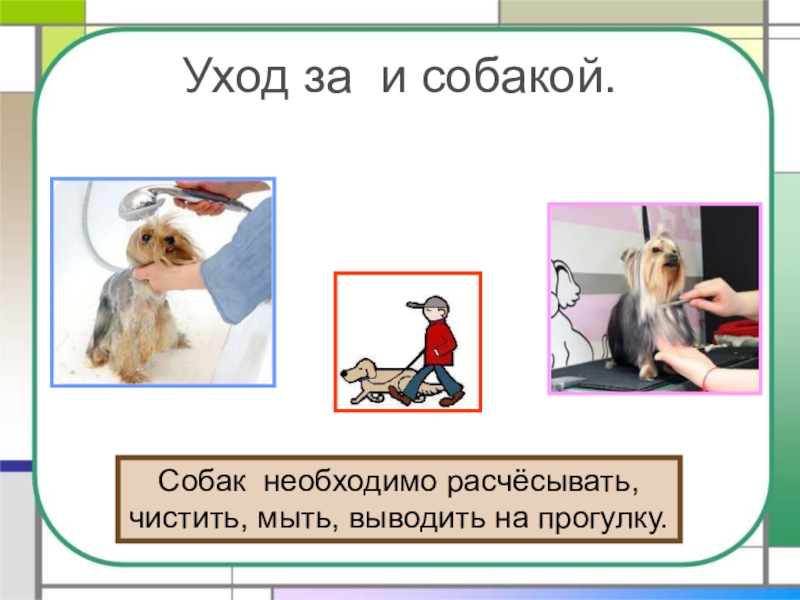 Уход за и собакой.

Собак необходимо расчёсывать, чистить, мыть, выводить на прогулку.